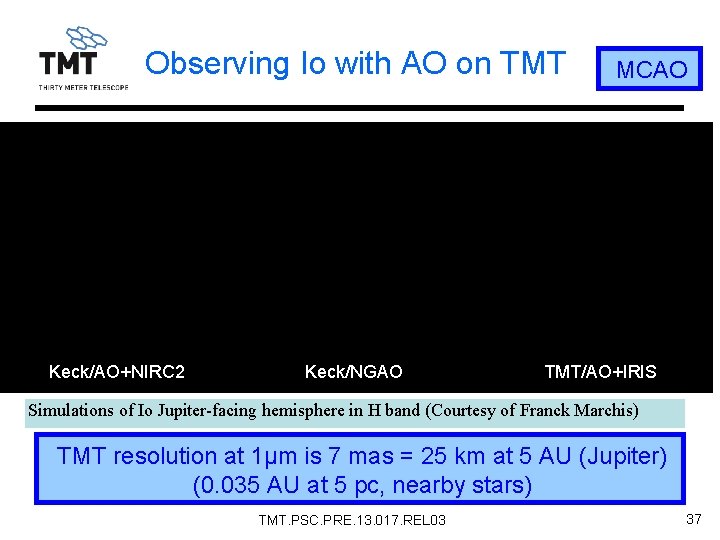 TMT
THIRTY METER TELESCOPE

Observing Io with AO on TMT

MCAO

Keck/AO+NIRC2

Keck/NGAO

TMT/AO+IRIS

Simulations of Io Jupiter-facing hemisphere in H band (Courtesy of Franck Marchis)

TMT resolution at 1μm is 7 mas = 25 km at 5 AU (Jupiter)
(0.035 AU at 5 pc, nearby stars)

TMT.PSC.PRE.13.017.REL03

37